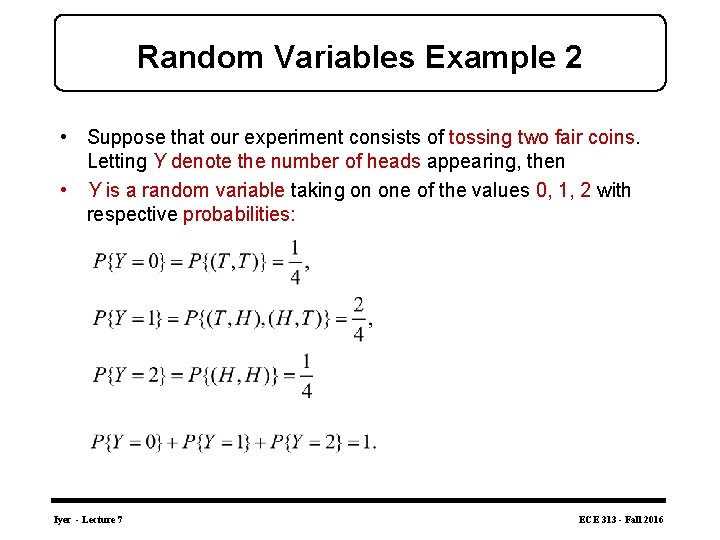 Random Variables Example 2

• Suppose that our experiment consists of tossing two fair coins. Letting Y denote the number of heads appearing, then

• Y is a random variable taking on one of the values 0, 1, 2 with respective probabilities:

$P\{Y=0\}=P\{(T,T)\}=\frac{1}{4},$

$P\{Y=1\}=P\{(T,H),(H,T)\}=\frac{2}{4},$

$P\{Y=2\}=P\{(H,H)\}=\frac{1}{4}$

$P\{Y=0\}+P\{Y=1\}+P\{Y=2\}=1.$

Iyer - Lecture 7

ECE 313 - Fall 2016